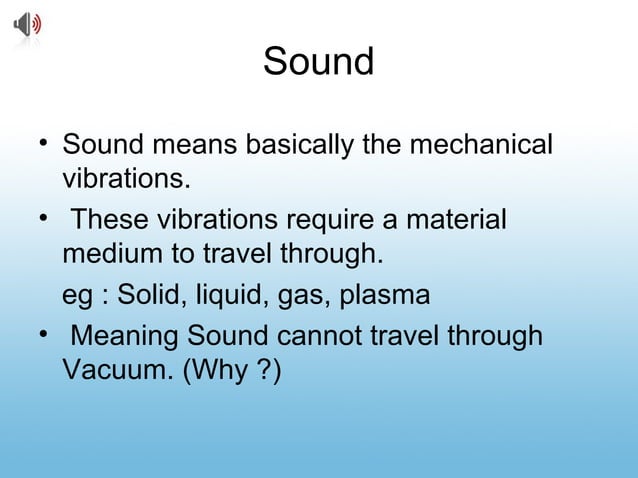 Sound

• Sound means basically the mechanical vibrations.

• These vibrations require a material medium to travel through.

eg : Solid, liquid, gas, plasma

• Meaning Sound cannot travel through Vacuum. (Why ?)